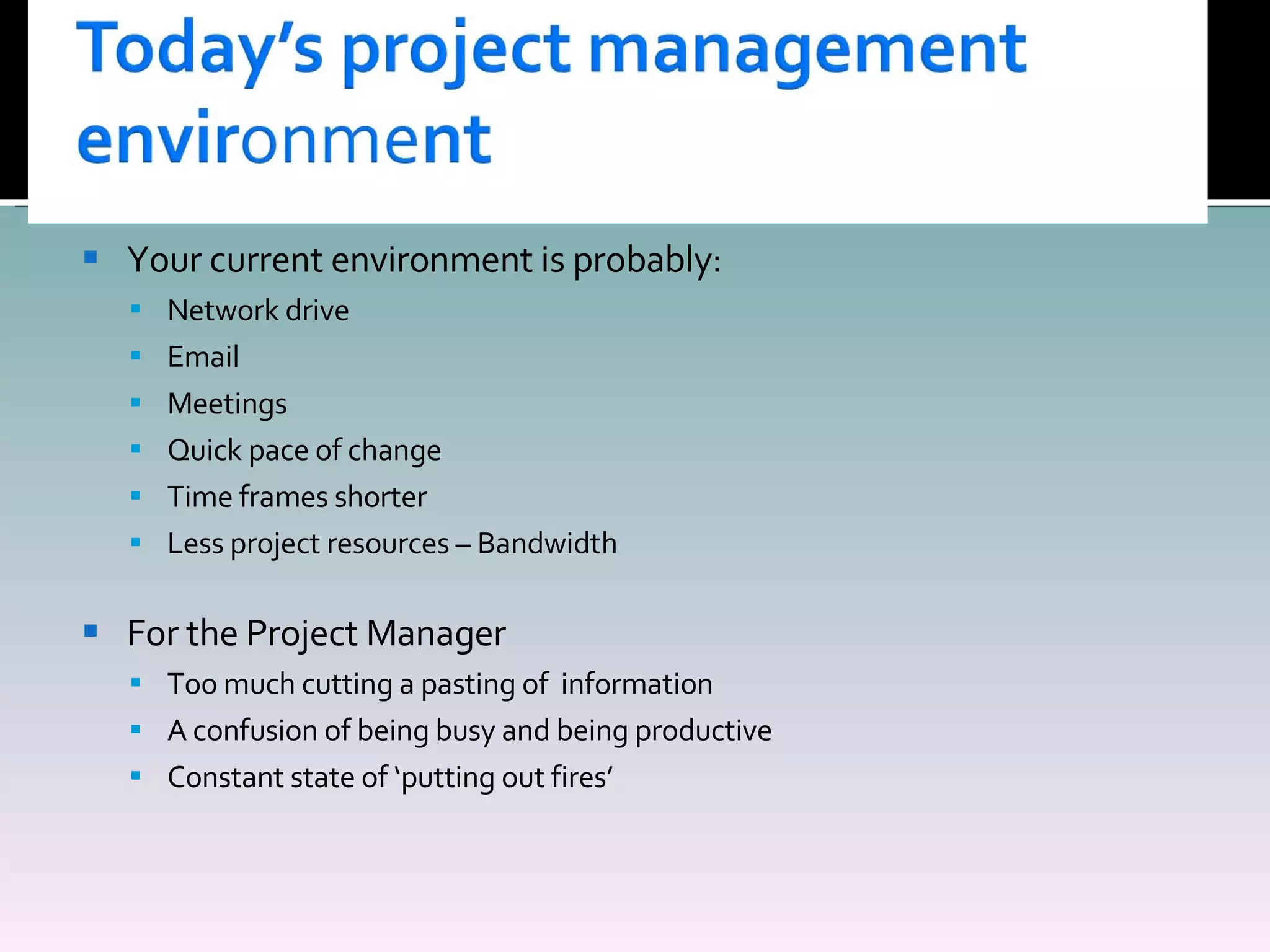 Today's project management environment

- Your current environment is probably:
  - Network drive
  - Email
  - Meetings
  - Quick pace of change
  - Time frames shorter
  - Less project resources – Bandwidth

- For the Project Manager
  - Too much cutting a pasting of  information
  - A confusion of being busy and being productive
  - Constant state of 'putting out fires'